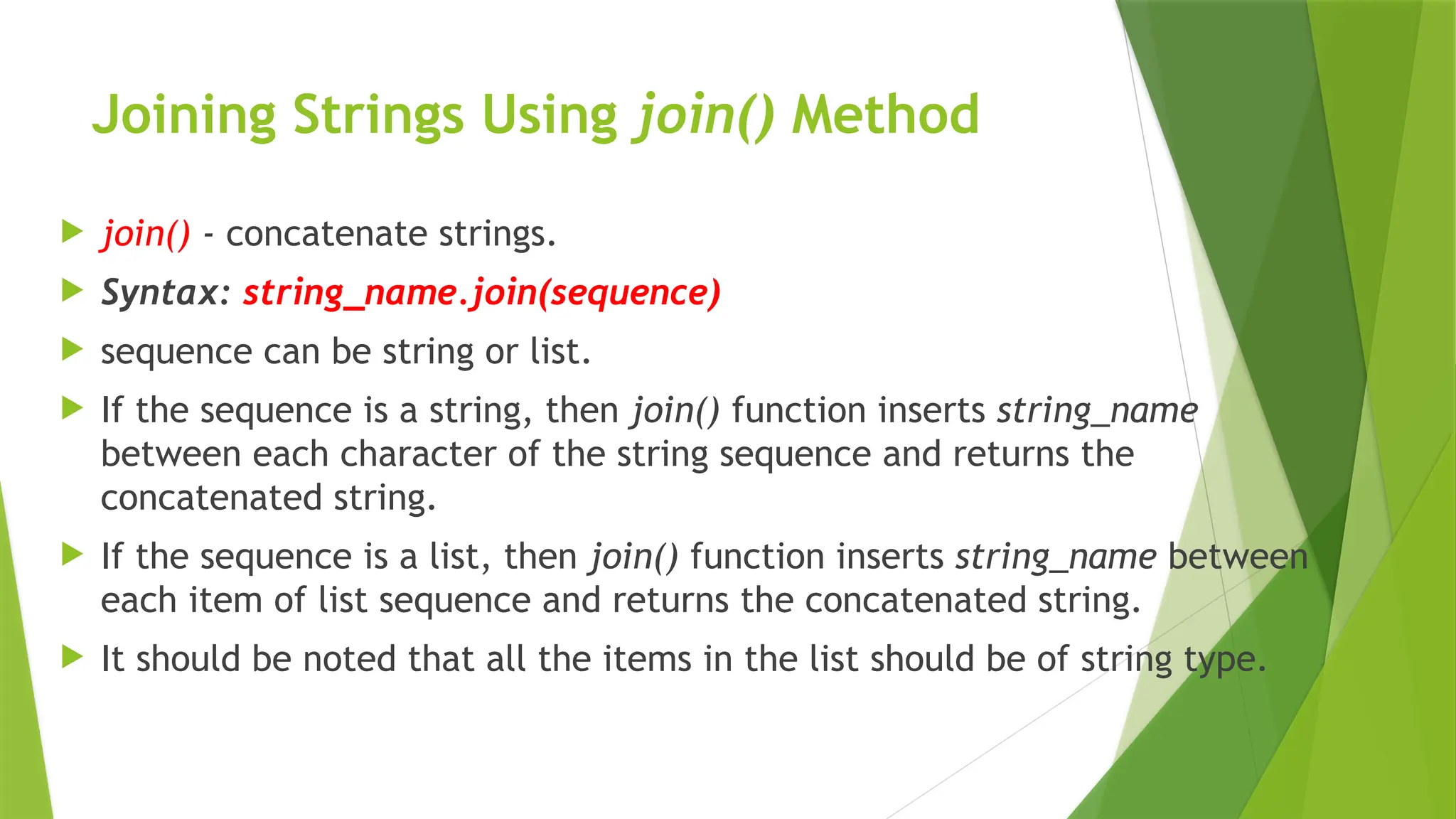 Joining Strings Using join() Method

join() - concatenate strings.

Syntax: string_name.join(sequence)

sequence can be string or list.

If the sequence is a string, then join() function inserts string_name between each character of the string sequence and returns the concatenated string.

If the sequence is a list, then join() function inserts string_name between each item of list sequence and returns the concatenated string.

It should be noted that all the items in the list should be of string type.